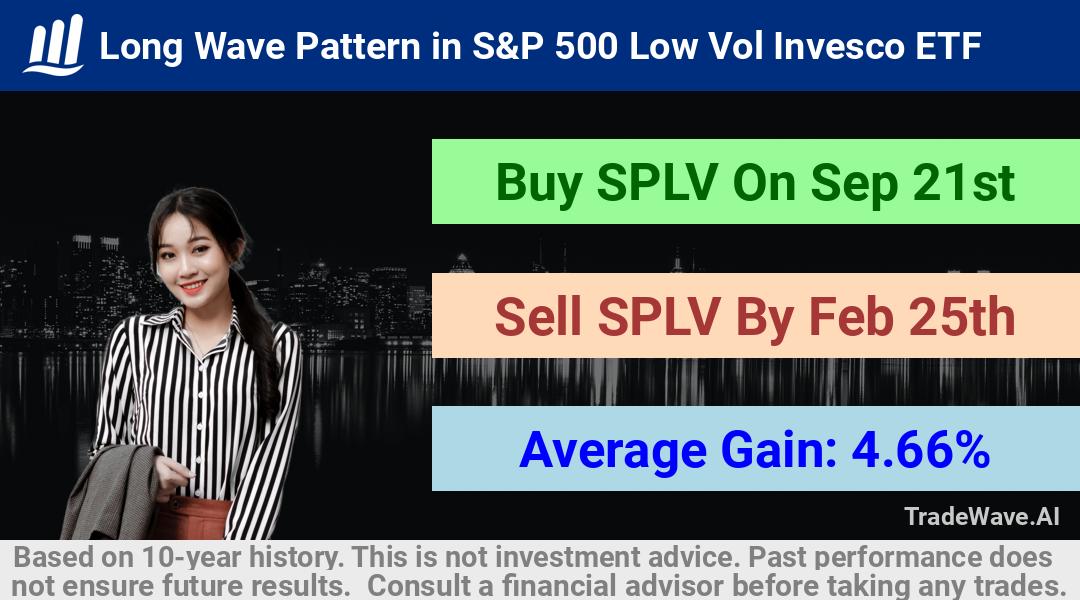 Long Wave Pattern in S&P 500 Low Vol Invesco ETF

Buy SPLV On Sep 21st

Sell SPLV By Feb 25th

Average Gain: 4.66%

TradeWave.AI

Based on 10-year history. This is not investment advice. Past performance does not ensure future results. Consult a financial advisor before taking any trades.